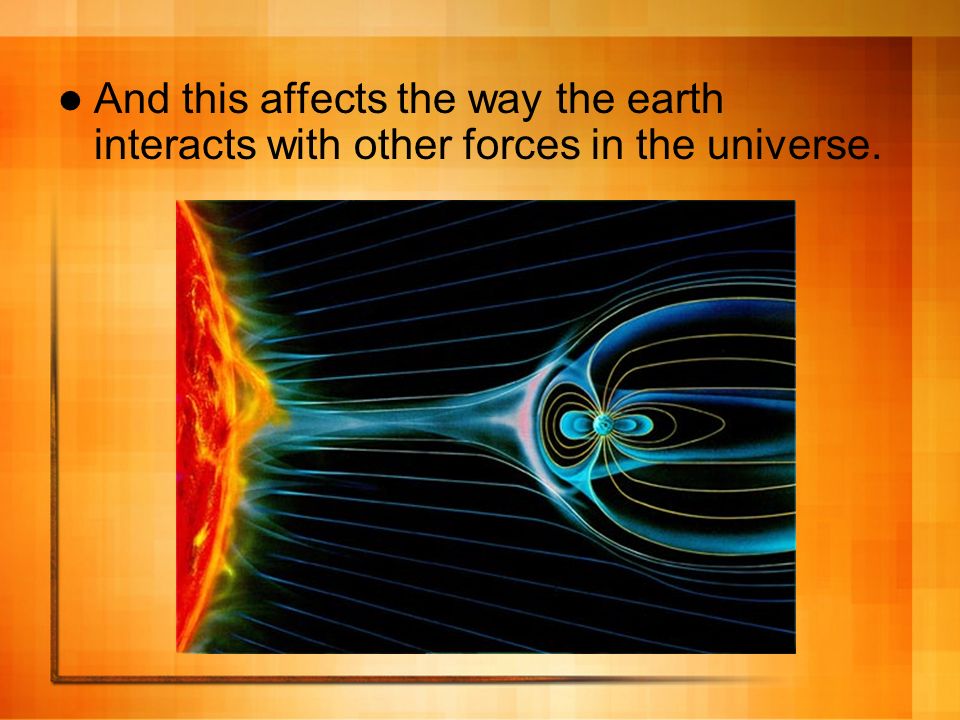 ● And this affects the way the earth interacts with other forces in the universe.